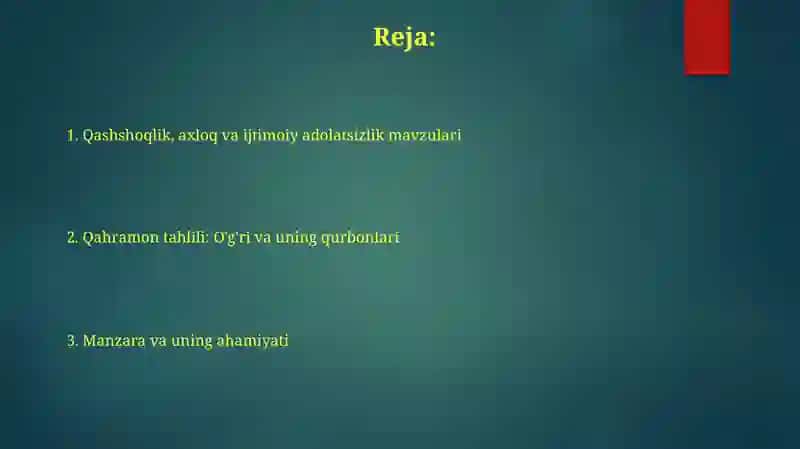 Reja:

1. Qashshoqlik, axloq va ijtimoiy adolatsizlik mavzulari

2. Qahramon tahlili: O'g'ri va uning qurbonlari

3. Manzara va uning ahamiyati